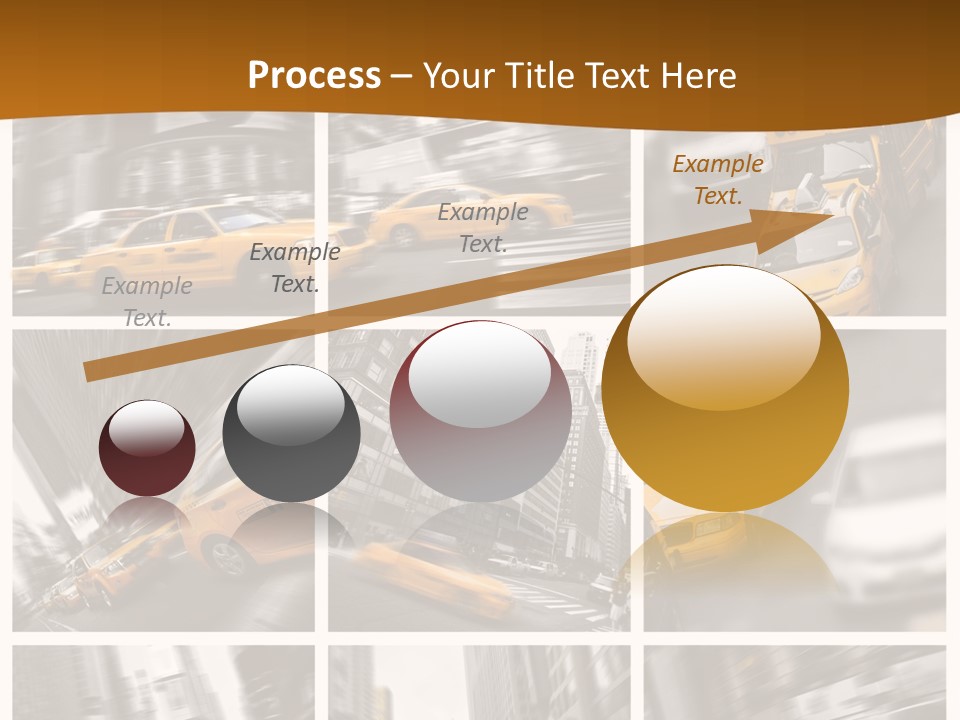 Process – Your Title Text Here

Example Text.

Example Text.

Example Text.

Example Text.